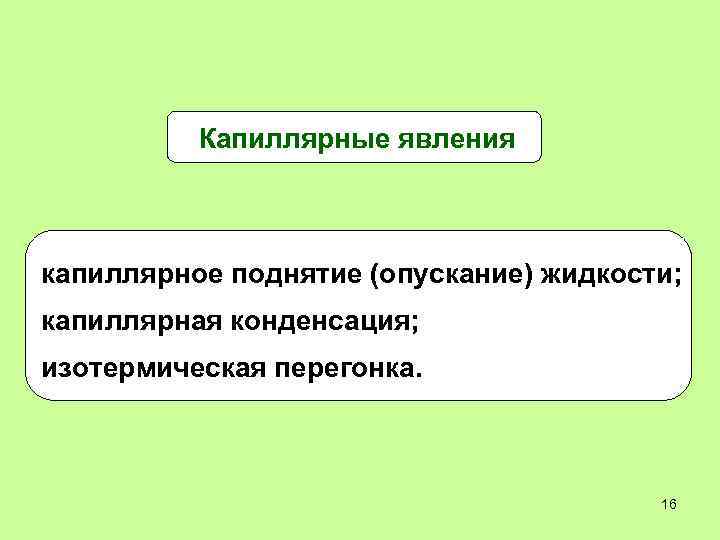 Капиллярные явления

капиллярное поднятие (опускание) жидкости;
капиллярная конденсация;
изотермическая перегонка.

16